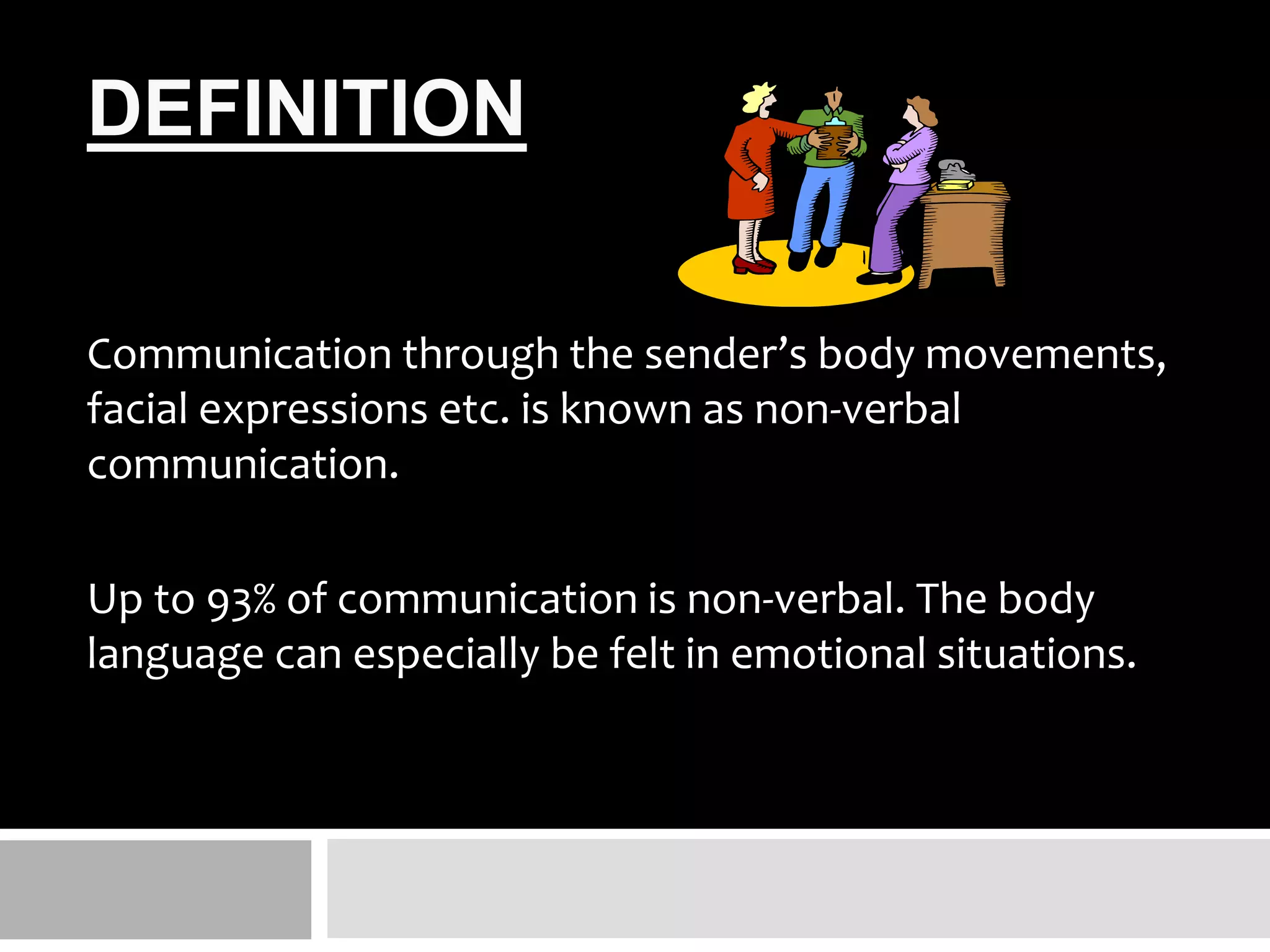 DEFINITION

Communication through the sender's body movements, facial expressions etc. is known as non-verbal communication.

Up to 93% of communication is non-verbal. The body language can especially be felt in emotional situations.